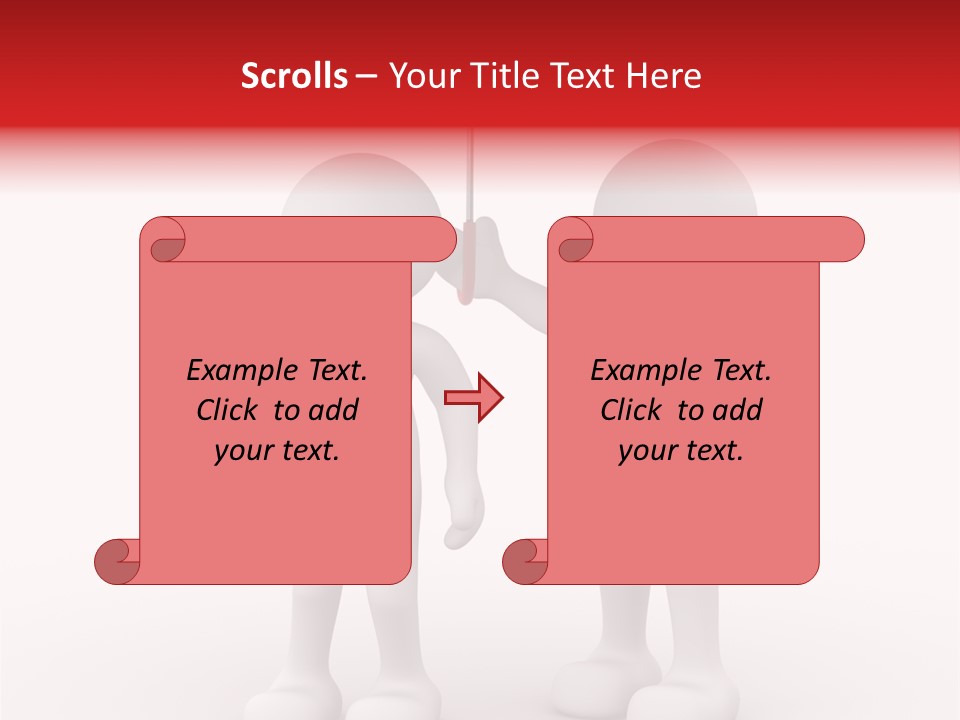 Scrolls – Your Title Text Here

Example Text. Click to add your text.

Example Text. Click to add your text.